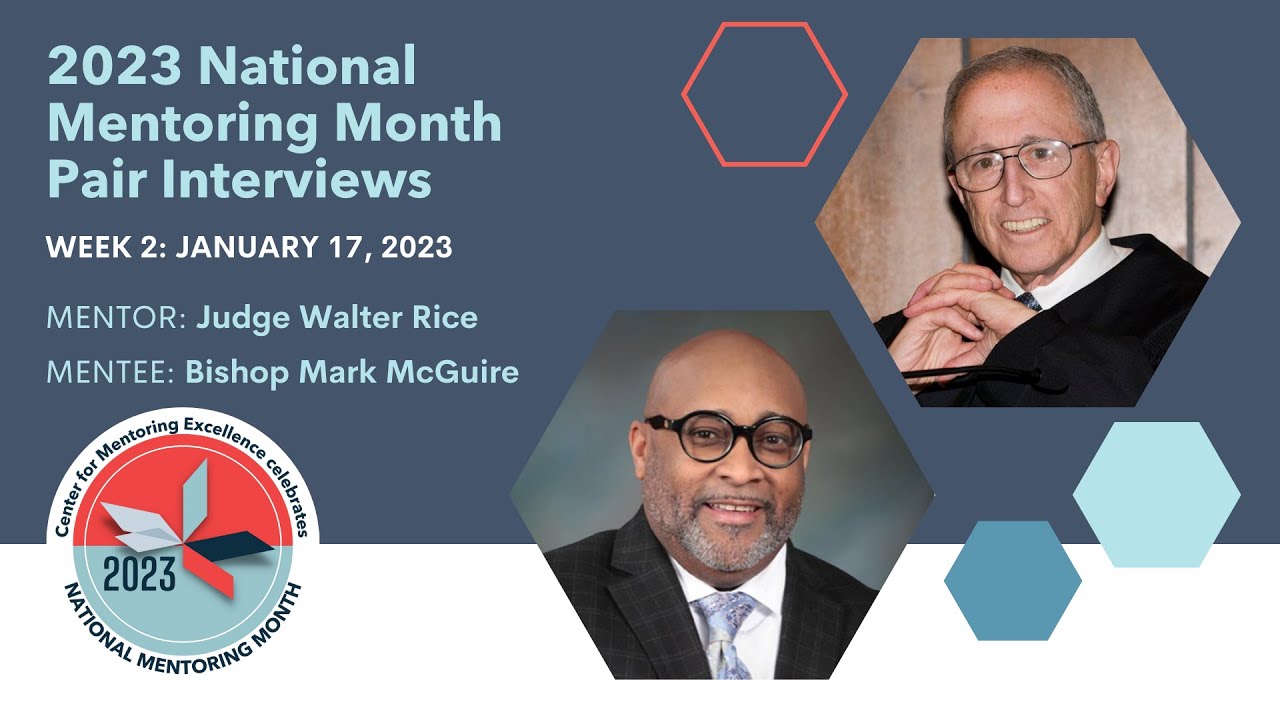 2023 National Mentoring Month Pair Interviews

WEEK 2: JANUARY 17, 2023

MENTOR: Judge Walter Rice

MENTEE: Bishop Mark McGuire

Center for Mentoring Excellence celebrates

2023

NATIONAL MENTORING MONTH